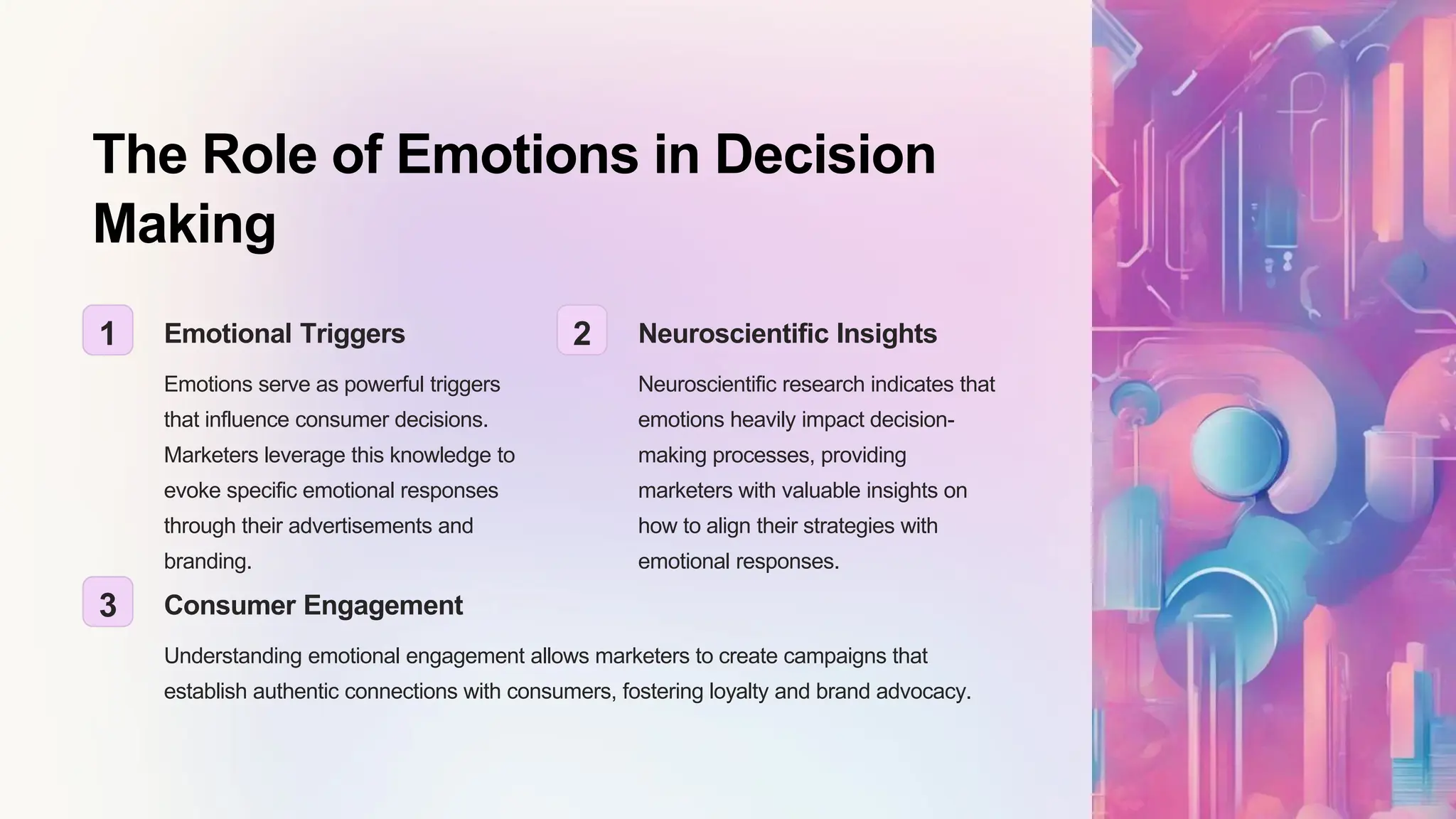 The Role of Emotions in Decision Making

1

Emotional Triggers

Emotions serve as powerful triggers that influence consumer decisions. Marketers leverage this knowledge to evoke specific emotional responses through their advertisements and branding.

2

Neuroscientific Insights

Neuroscientific research indicates that emotions heavily impact decision-making processes, providing marketers with valuable insights on how to align their strategies with emotional responses.

3

Consumer Engagement

Understanding emotional engagement allows marketers to create campaigns that establish authentic connections with consumers, fostering loyalty and brand advocacy.